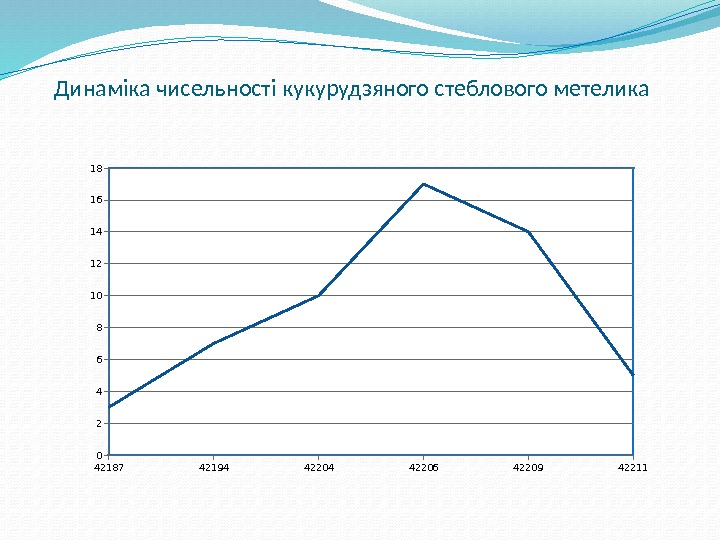 Динаміка чисельності кукурудзяного стеблового метелика

18
16
14
12
10
8
6
4
2
0

42187
42194
42204
42206
42209
42211